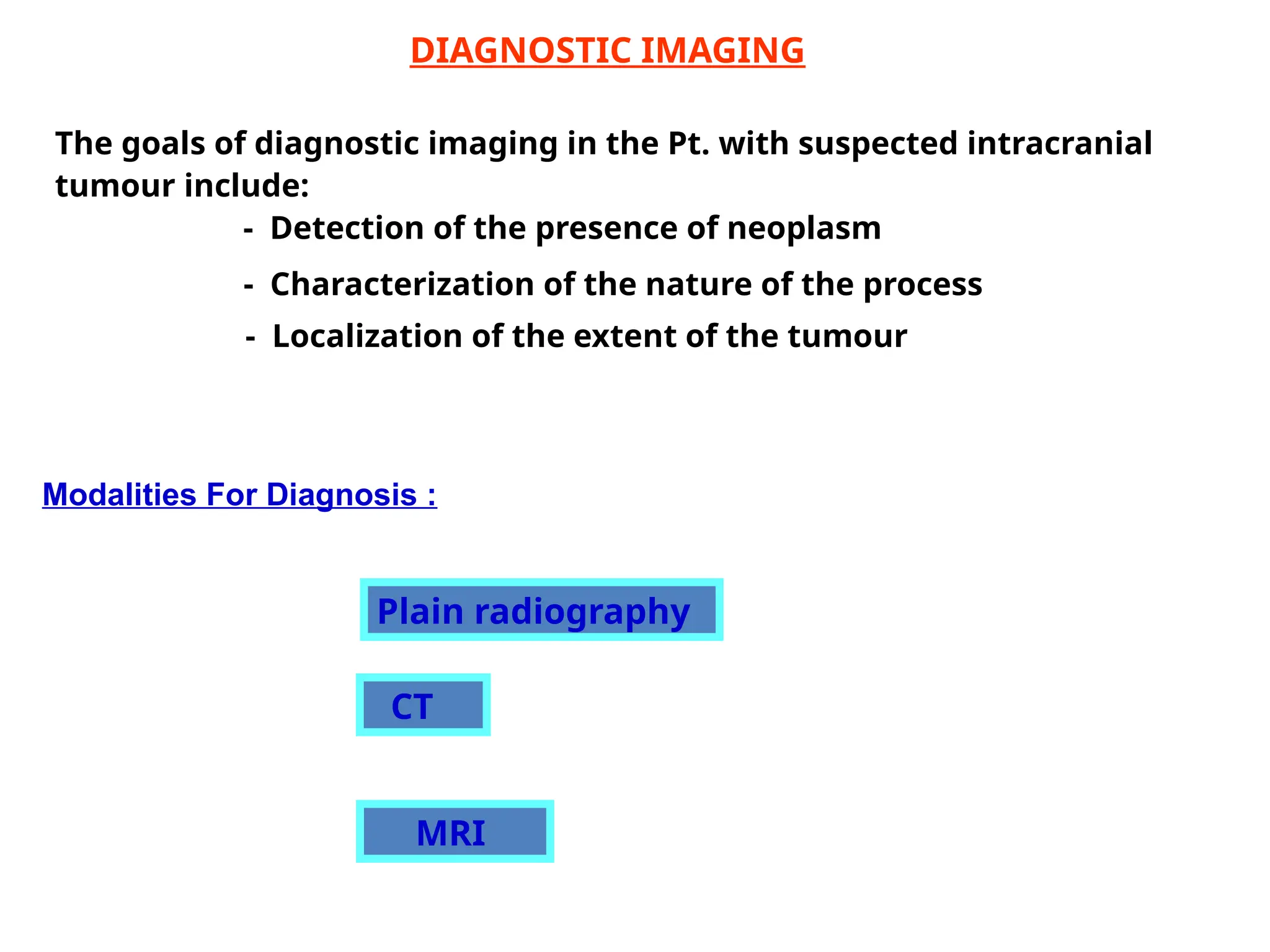 DIAGNOSTIC IMAGING

The goals of diagnostic imaging in the Pt. with suspected intracranial tumour include:

- Detection of the presence of neoplasm

- Characterization of the nature of the process

- Localization of the extent of the tumour

Modalities For Diagnosis :

Plain radiography

CT

MRI